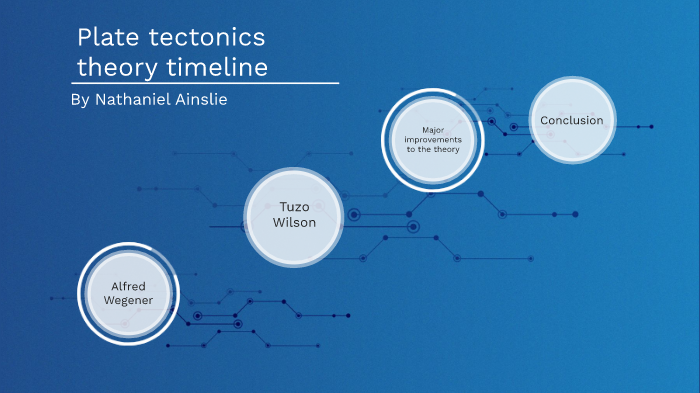 Plate tectonics theory timeline

By Nathaniel Ainslie

Alfred Wegener

Tuzo Wilson

Major improvements to the theory

Conclusion